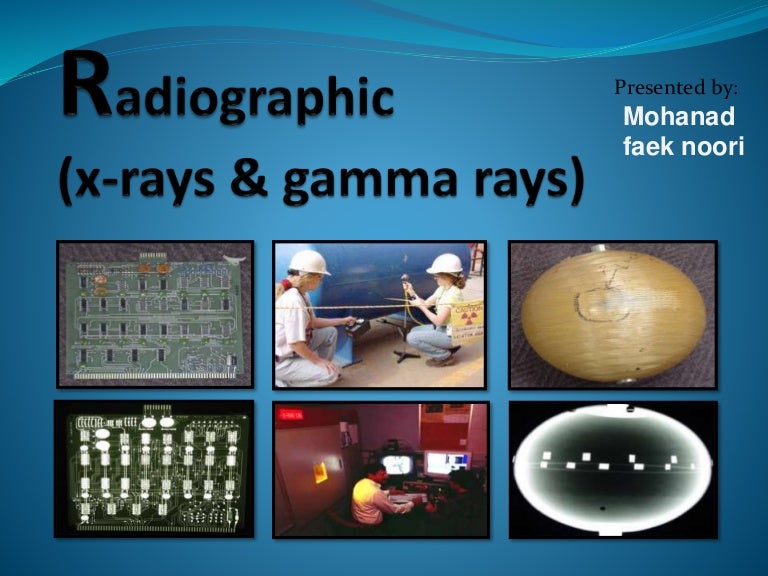 Radiographic
(x-rays & gamma rays)

Presented by:
Mohanad
faek noori

CAUTION